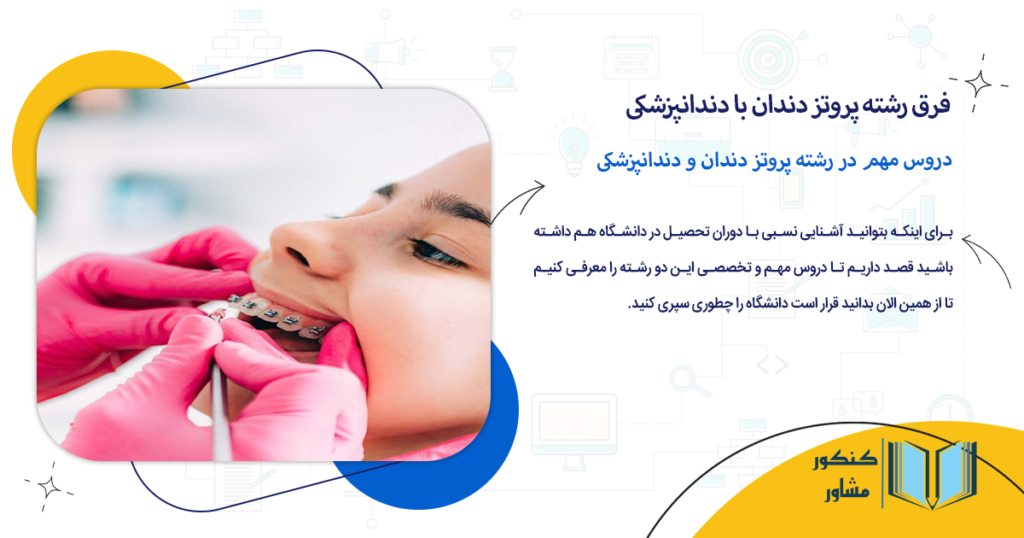 فرق رشته پروتز دندان با دندانپزشکی

دروس مهم در رشته پروتز دندان و دندانپزشکی

برای اینکه بتوانید آشنایی نسبی با دوران تحصیل در دانشگاه هم داشته باشید قصد داریم تا دروس مهم و تخصصی این دو رشته را معرفی کنیم تا از همین الان بدانید قرار است دانشگاه را چطوری سپری کنید.

کنکور
مشاور